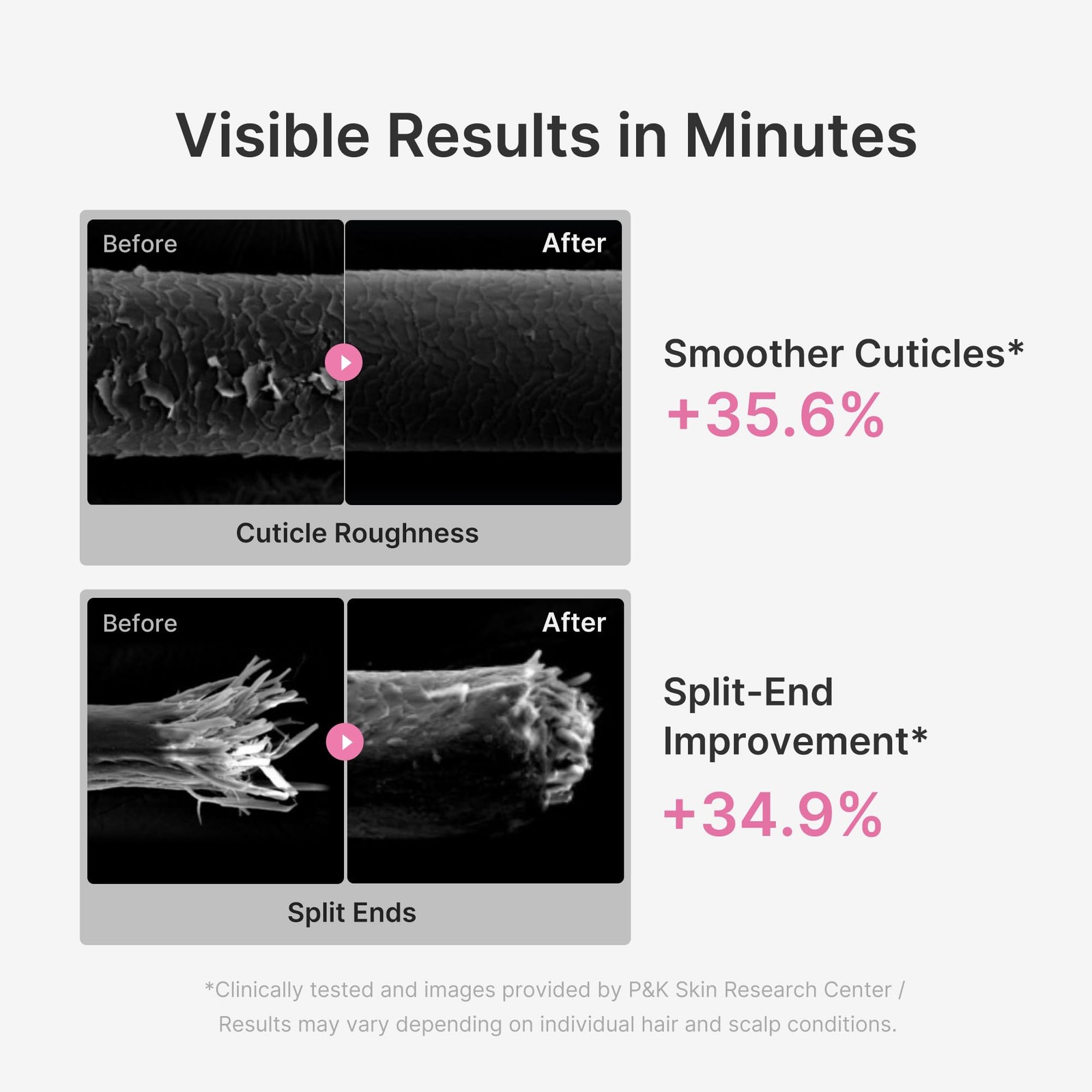 Visible Results in Minutes

Before

After

Cuticle Roughness

Smoother Cuticles*

+35.6%

Before

After

Split Ends

Split-End Improvement*

+34.9%

*Clinically tested and images provided by P&K Skin Research Center / Results may vary depending on individual hair and scalp conditions.